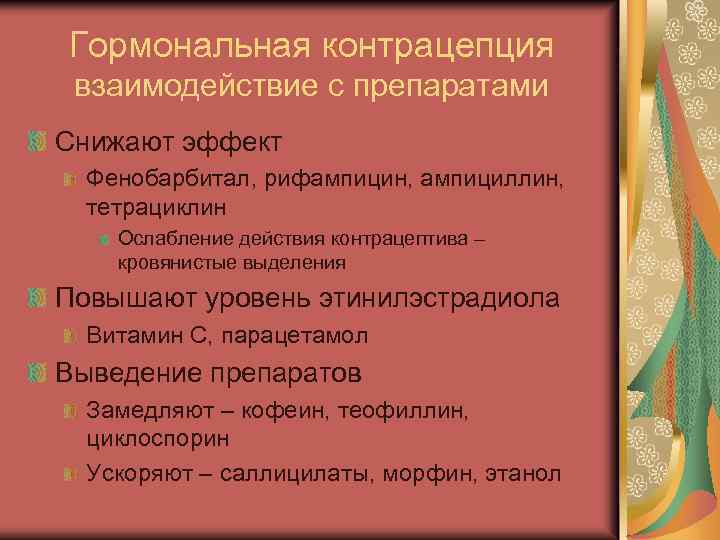 Гормональная контрацепция взаимодействие с препаратами

Снижают эффект

Фенобарбитал, рифампицин, ампициллин, тетрациклин

Ослабление действия контрацептива – кровянистые выделения

Повышают уровень этинилэстрадиола

Витамин С, парацетамол

Выведение препаратов

Замедляют – кофеин, теофиллин, циклоспорин

Ускоряют – саллицилаты, морфин, этанол